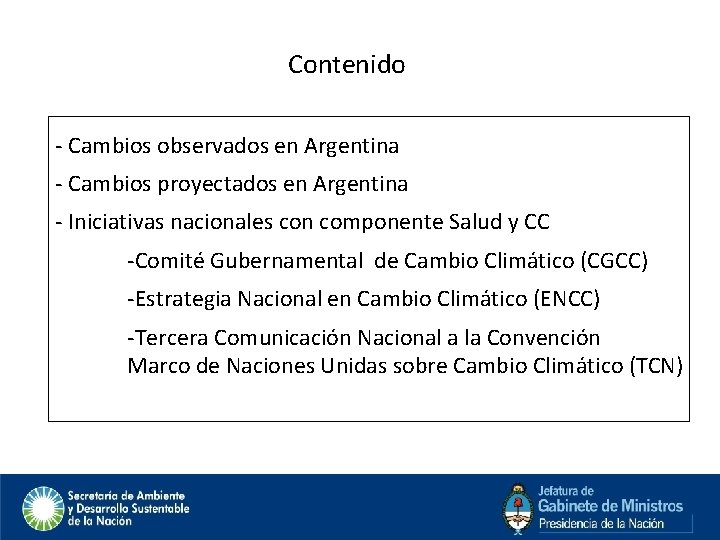 Contenido

- Cambios observados en Argentina

- Cambios proyectados en Argentina

- Iniciativas nacionales con componente Salud y CC

-Comité Gubernamental de Cambio Climático (CGCC)

-Estrategia Nacional en Cambio Climático (ENCC)

-Tercera Comunicación Nacional a la Convención Marco de Naciones Unidas sobre Cambio Climático (TCN)

Secretaría de Ambiente y Desarrollo Sustentable de la Nación

Jefatura de Gabinete de Ministros
Presidencia de la Nación